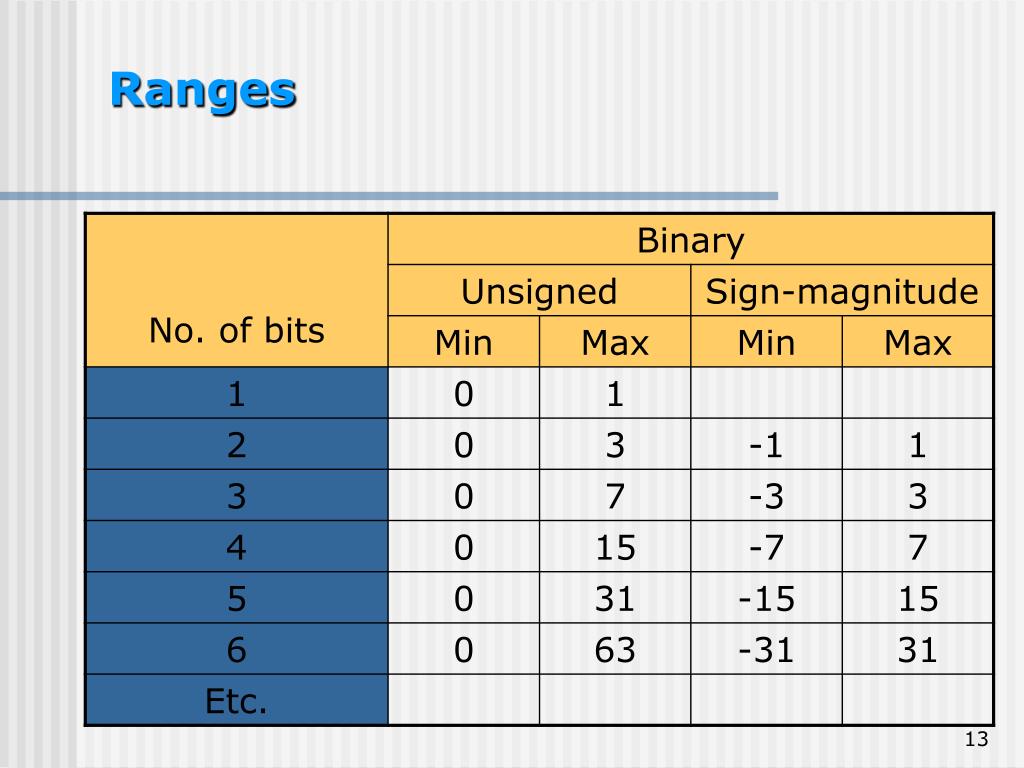 Ranges

| No. of bits | Binary | | | |
|---|---|---|---|---|
| | Unsigned | | Sign-magnitude | |
| | Min | Max | Min | Max |
| 1 | 0 | 1 | | |
| 2 | 0 | 3 | -1 | 1 |
| 3 | 0 | 7 | -3 | 3 |
| 4 | 0 | 15 | -7 | 7 |
| 5 | 0 | 31 | -15 | 15 |
| 6 | 0 | 63 | -31 | 31 |
| Etc. | | | | |

13